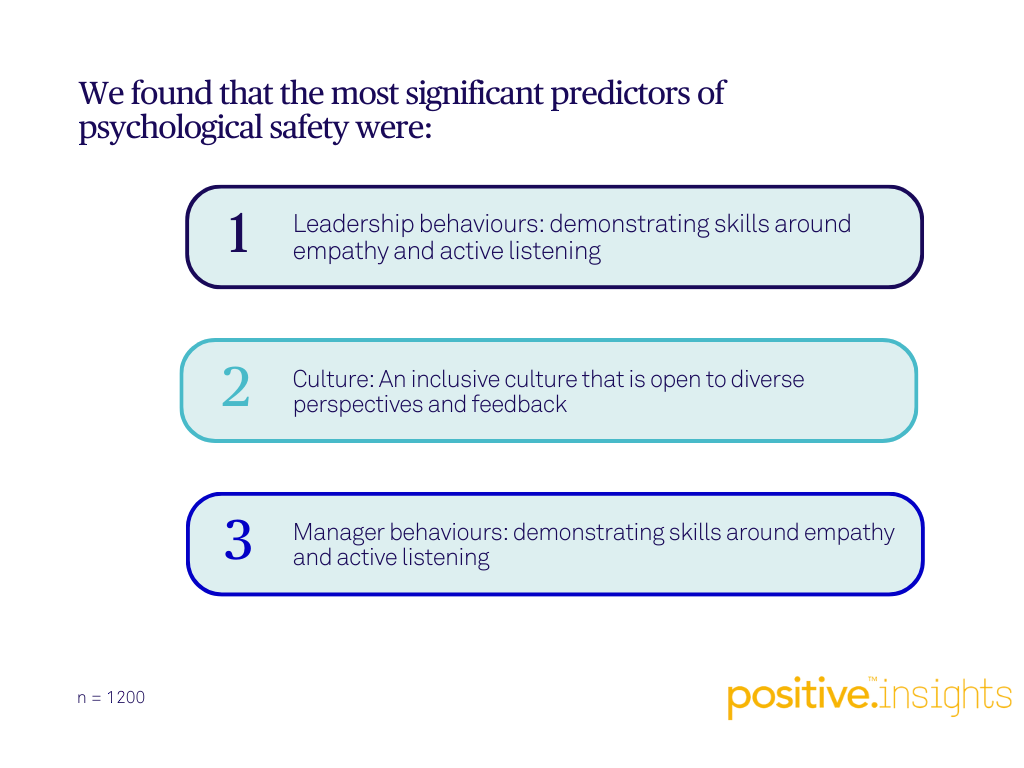 We found that the most significant predictors of psychological safety were:

1 Leadership behaviours: demonstrating skills around empathy and active listening

2 Culture: An inclusive culture that is open to diverse perspectives and feedback

3 Manager behaviours: demonstrating skills around empathy and active listening

n = 1200

positive.™insights